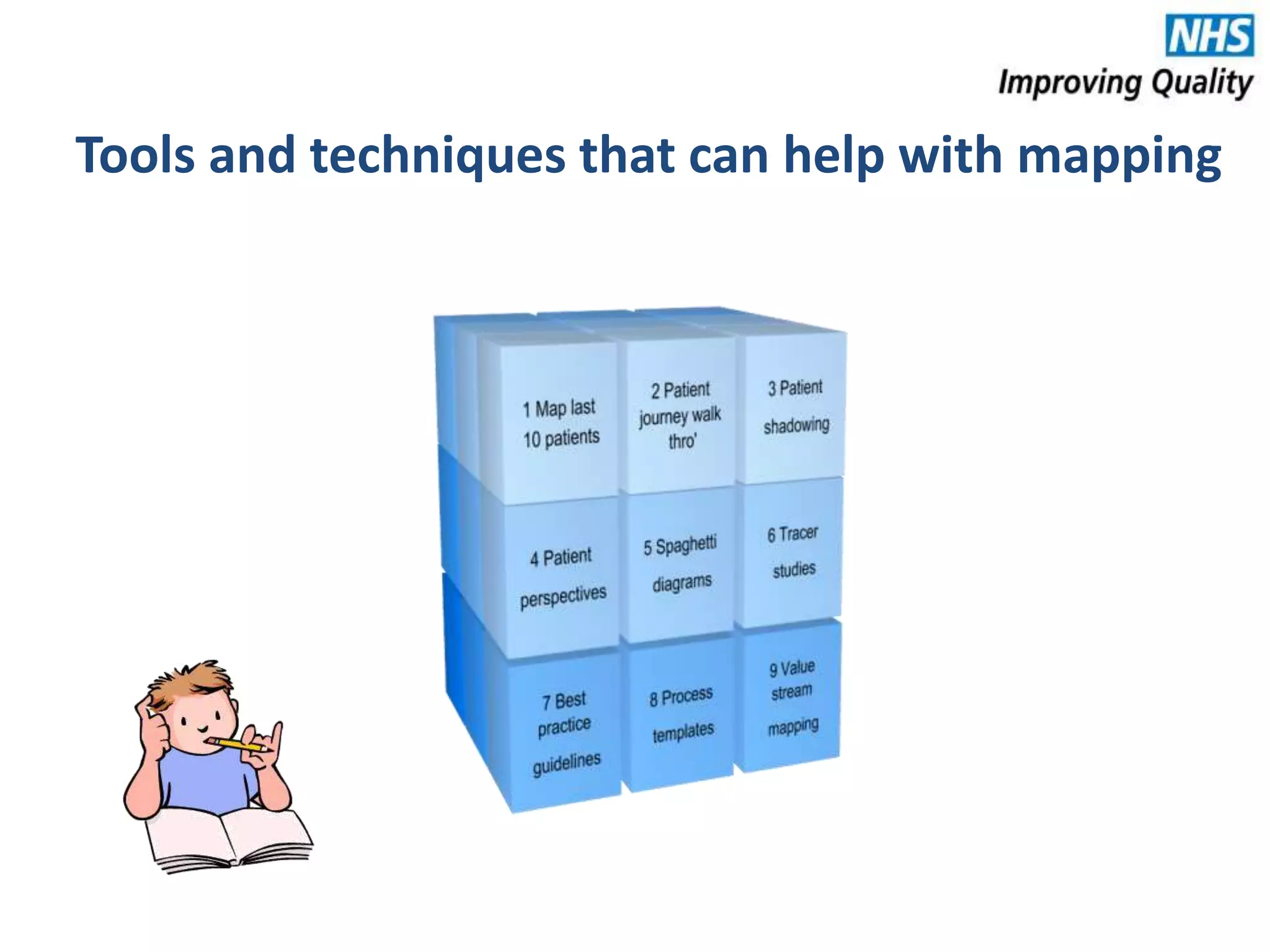 NHS
Improving Quality

Tools and techniques that can help with mapping

1 Map last 10 patients

2 Patient journey walk thro'

3 Patient shadowing

4 Patient perspectives

5 Spaghetti diagrams

6 Tracer studies

7 Best practice guidelines

8 Process templates

9 Value stream mapping